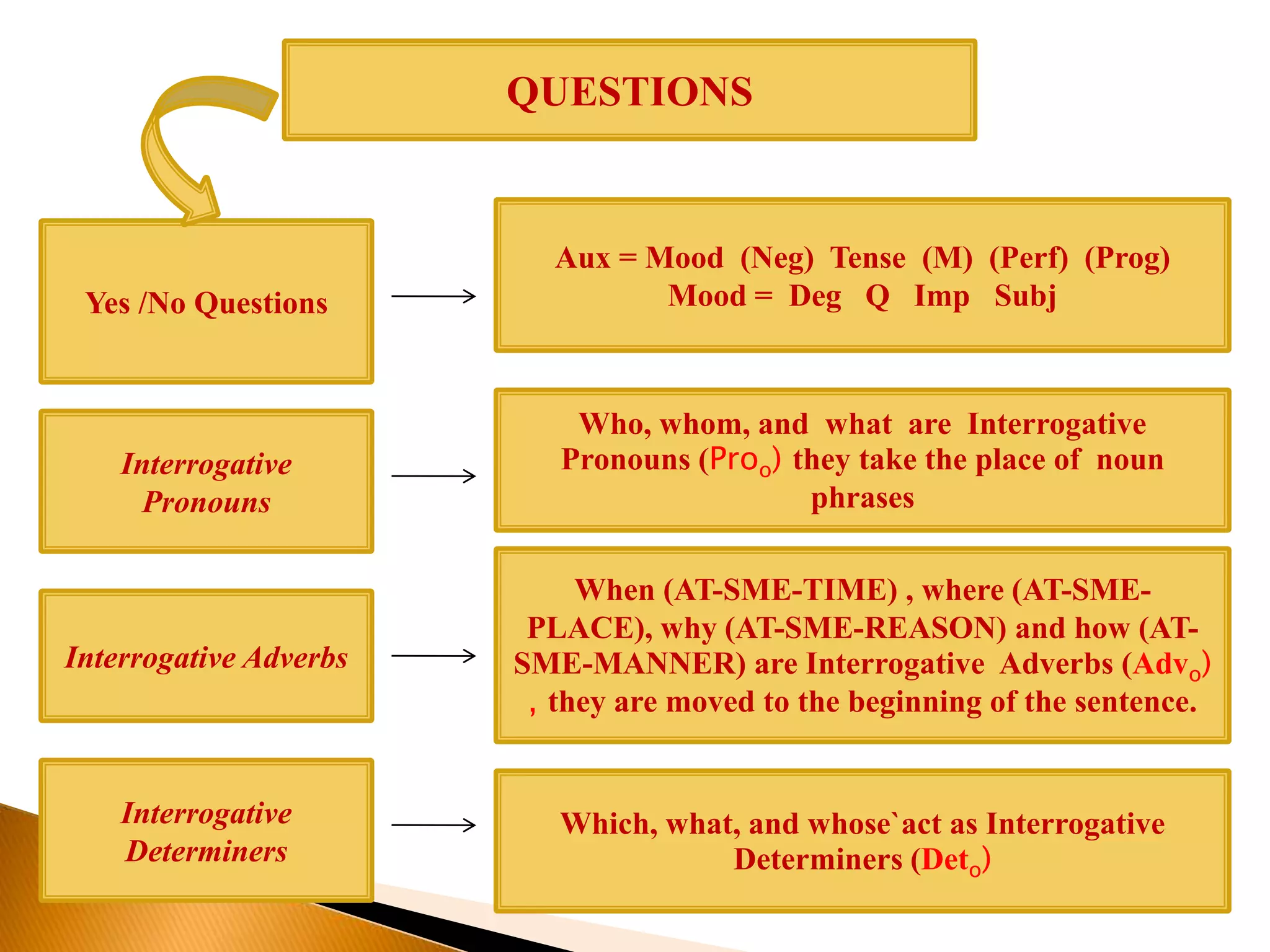 QUESTIONS

Yes /No Questions

Aux = Mood (Neg) Tense (M) (Perf) (Prog)
Mood = Deg Q Imp Subj

Interrogative Pronouns

Who, whom, and what are Interrogative Pronouns ($Pro_o$) they take the place of noun phrases

Interrogative Adverbs

When (AT-SME-TIME) , where (AT-SME-PLACE), why (AT-SME-REASON) and how (AT-SME-MANNER) are Interrogative Adverbs ($Adv_o$) , they are moved to the beginning of the sentence.

Interrogative Determiners

Which, what, and whose`act as Interrogative Determiners ($Det_o$)